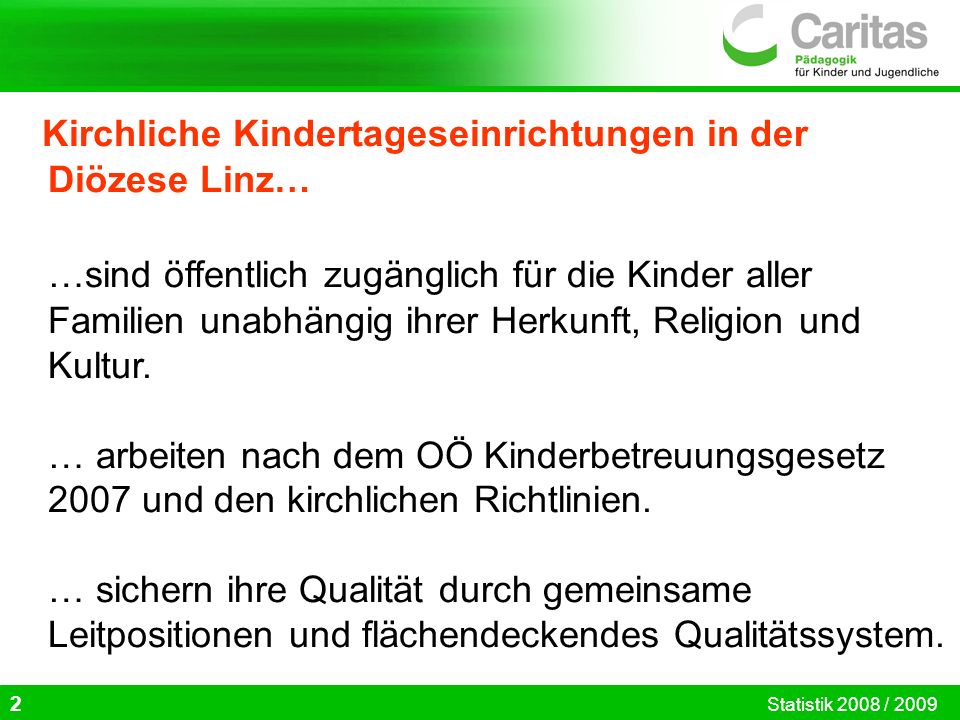 Caritas
Pädagogik
für Kinder und Jugendliche

Kirchliche Kindertageseinrichtungen in der Diözese Linz…

…sind öffentlich zugänglich für die Kinder aller Familien unabhängig ihrer Herkunft, Religion und Kultur.

… arbeiten nach dem OÖ Kinderbetreuungsgesetz 2007 und den kirchlichen Richtlinien.

… sichern ihre Qualität durch gemeinsame Leitpositionen und flächendeckendes Qualitätssystem.

2

Statistik 2008 / 2009